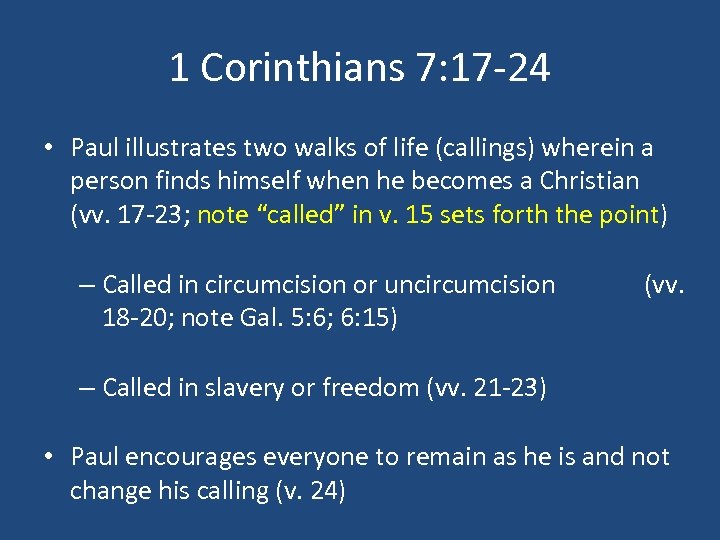 1 Corinthians 7:17-24

• Paul illustrates two walks of life (callings) wherein a person finds himself when he becomes a Christian (vv. 17-23; note “called” in v. 15 sets forth the point)

– Called in circumcision or uncircumcision (vv. 18-20; note Gal. 5:6; 6:15)

– Called in slavery or freedom (vv. 21-23)

• Paul encourages everyone to remain as he is and not change his calling (v. 24)